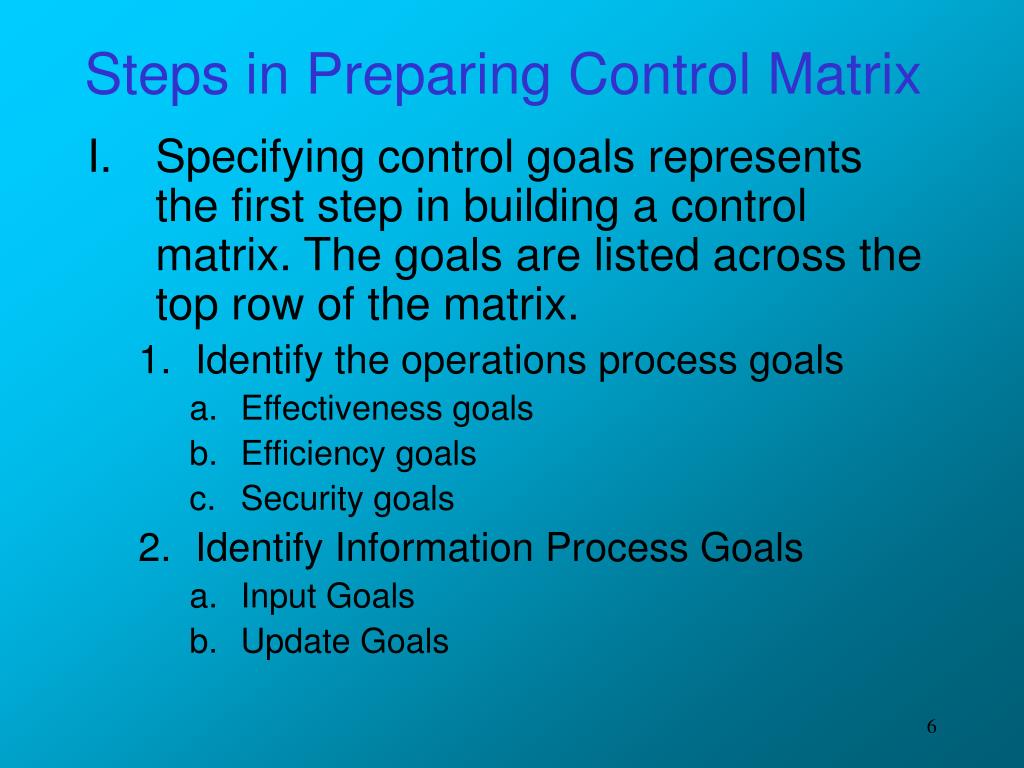 Steps in Preparing Control Matrix

I. Specifying control goals represents the first step in building a control matrix. The goals are listed across the top row of the matrix.

1. Identify the operations process goals

a. Effectiveness goals

b. Efficiency goals

c. Security goals

2. Identify Information Process Goals

a. Input Goals

b. Update Goals

6